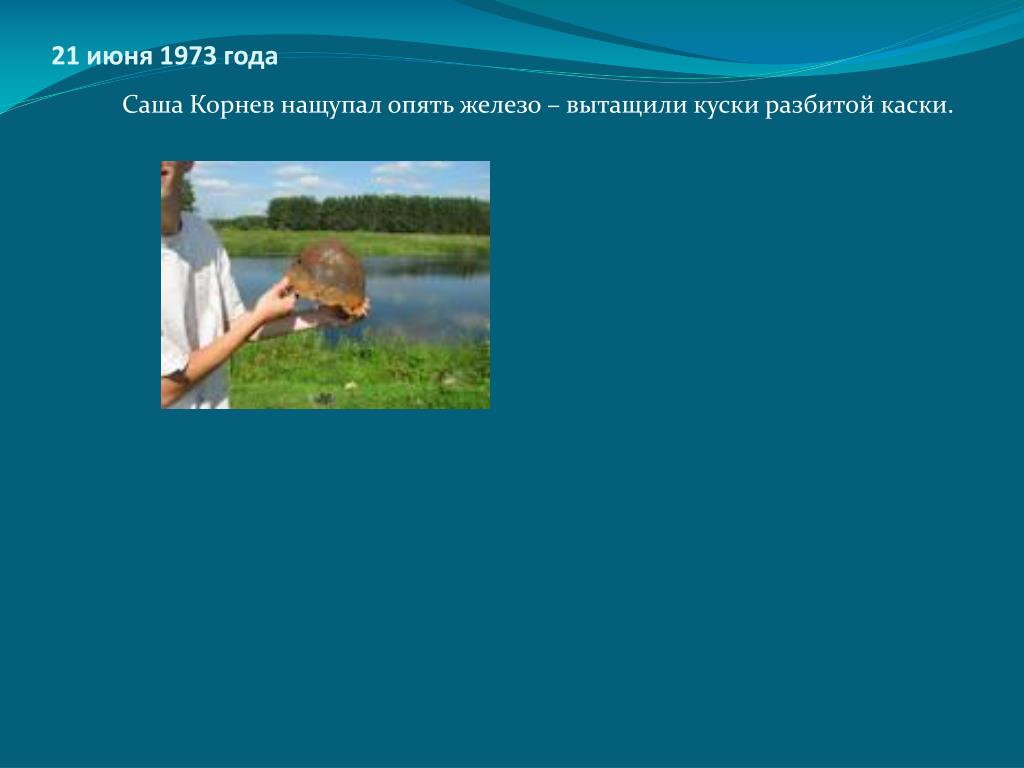 21 июня 1973 года

Саша Корнев нащупал опять железо – вытащили куски разбитой каски.